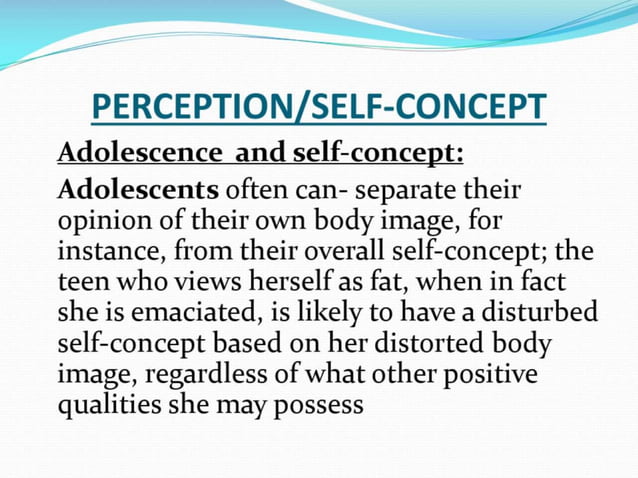 PERCEPTION/SELF-CONCEPT

Adolescence  and self-concept:

Adolescents often can- separate their opinion of their own body image, for instance, from their overall self-concept; the teen who views herself as fat, when in fact she is emaciated, is likely to have a disturbed self-concept based on her distorted body image, regardless of what other positive qualities she may possess